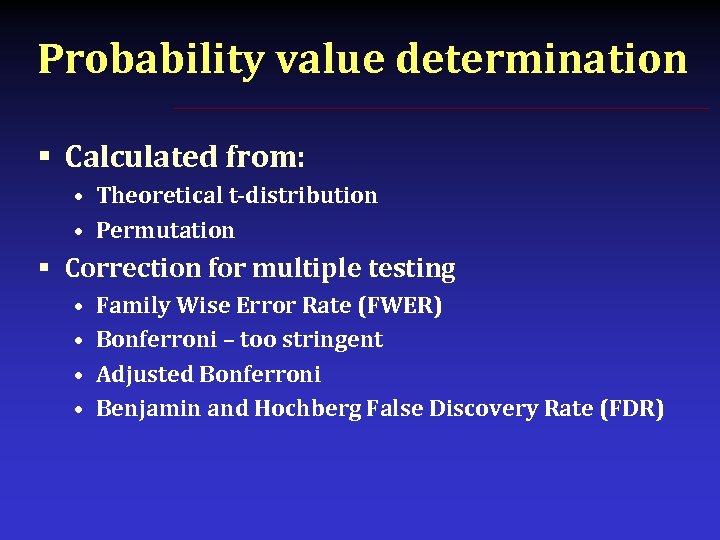 Probability value determination

▪ Calculated from:
• Theoretical t-distribution
• Permutation

▪ Correction for multiple testing
• Family Wise Error Rate (FWER)
• Bonferroni – too stringent
• Adjusted Bonferroni
• Benjamin and Hochberg False Discovery Rate (FDR)